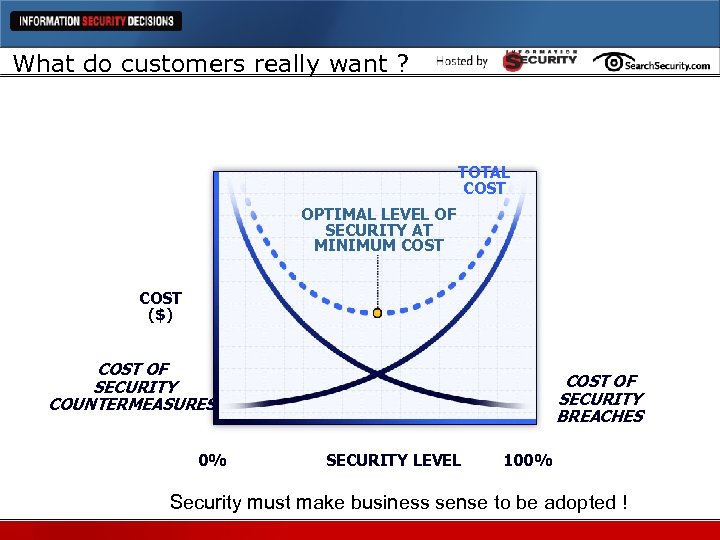 INFORMATION SECURITY DECISIONS

What do customers really want ?

Hosted by INFORMATION SECURITY SearchSecurity.com

TOTAL COST

OPTIMAL LEVEL OF SECURITY AT MINIMUM COST

COST ($)

COST OF SECURITY COUNTERMEASURES

COST OF SECURITY BREACHES

0%

SECURITY LEVEL

100%

Security must make business sense to be adopted !